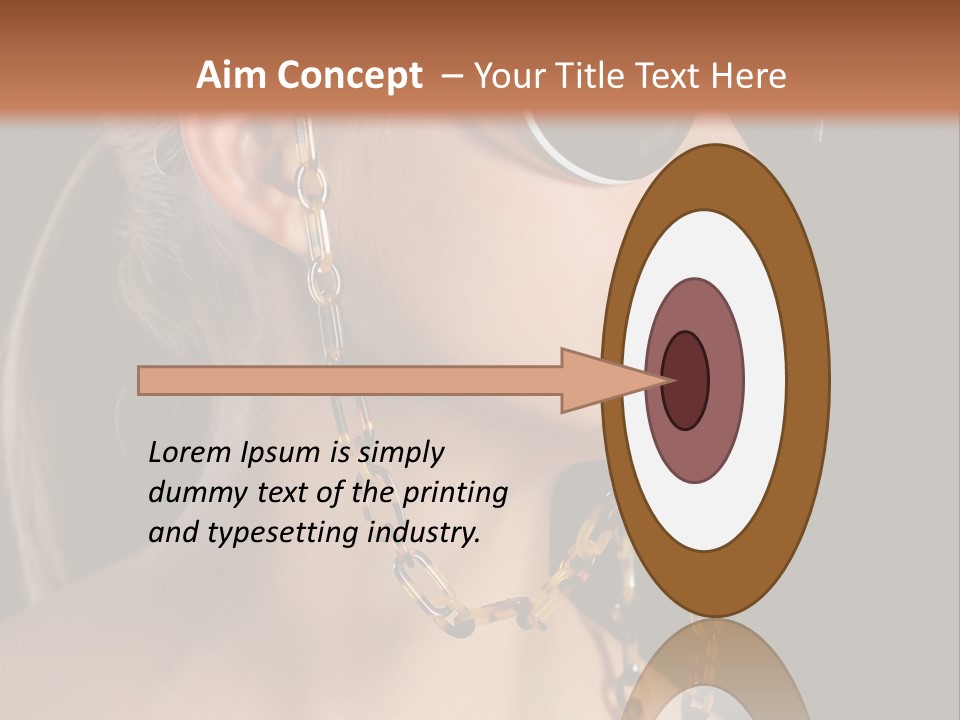 Aim Concept – Your Title Text Here

Lorem Ipsum is simply dummy text of the printing and typesetting industry.